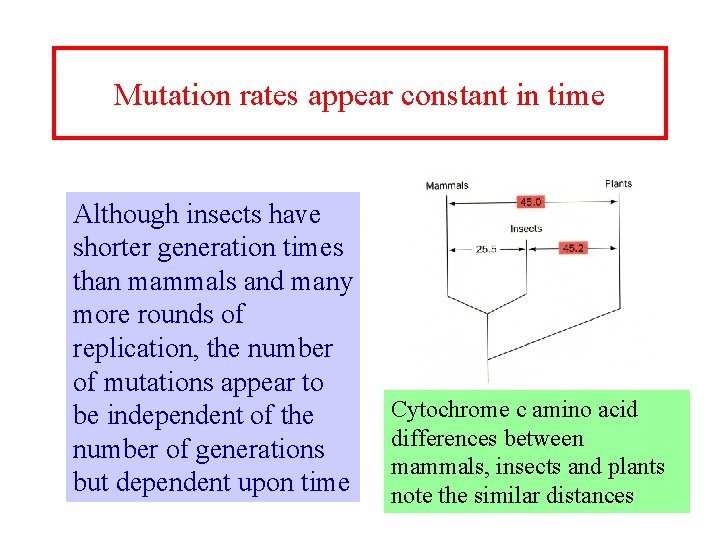 Mutation rates appear constant in time

Although insects have shorter generation times than mammals and many more rounds of replication, the number of mutations appear to be independent of the number of generations but dependent upon time

Mammals

Plants

45.0

Insects

25.5

45.2

Cytochrome c amino acid differences between mammals, insects and plants note the similar distances